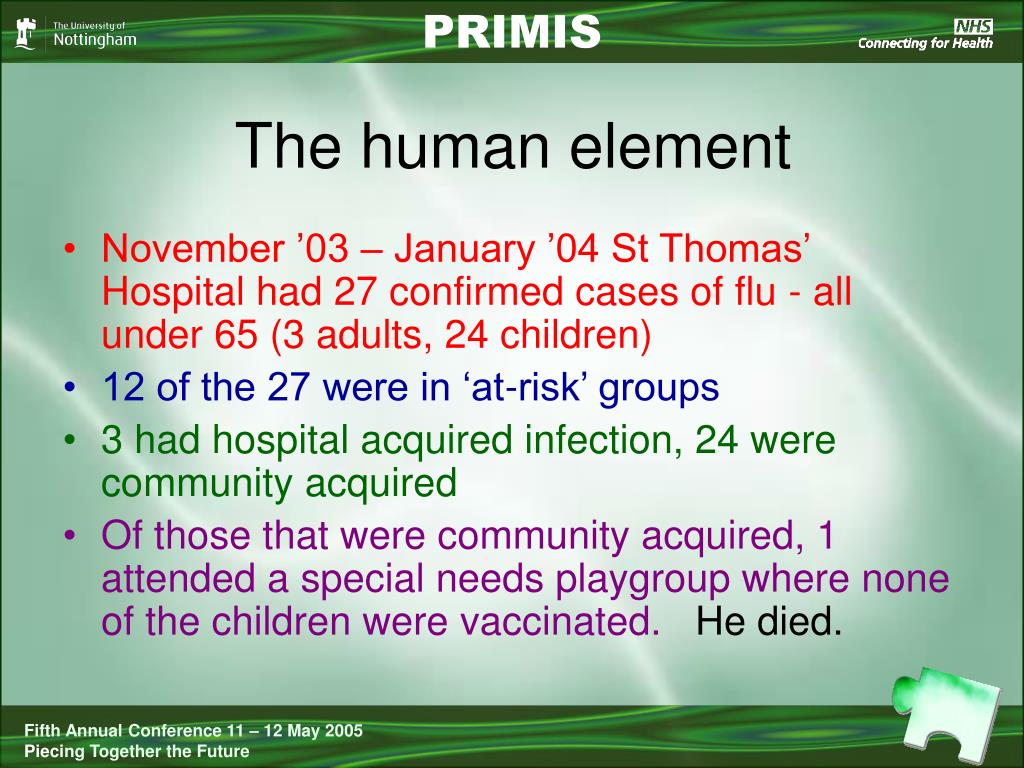 The University of Nottingham

PRIMIS

NHS
Connecting for Health

The human element

• November ’03 – January ’04 St Thomas’ Hospital had 27 confirmed cases of flu - all under 65 (3 adults, 24 children)
• 12 of the 27 were in ‘at-risk’ groups
• 3 had hospital acquired infection, 24 were community acquired
• Of those that were community acquired, 1 attended a special needs playgroup where none of the children were vaccinated. He died.

Fifth Annual Conference 11 – 12 May 2005
Piecing Together the Future